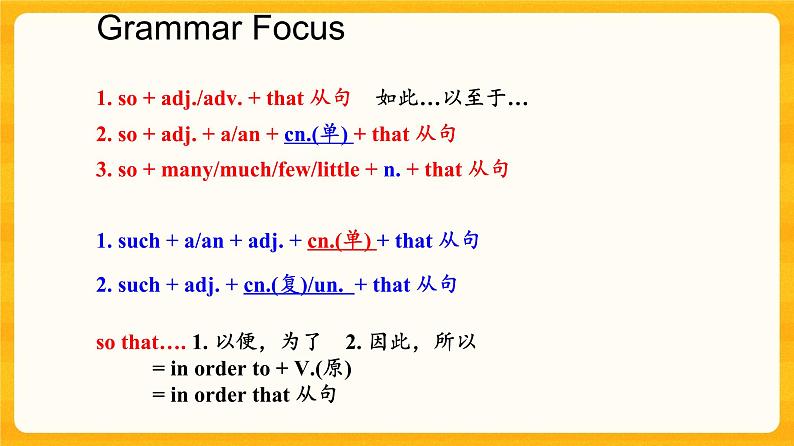 Grammar Focus

1. so + adj./adv. + that 从句　如此…以至于…

2. so + adj. + a/an + cn.(单) + that 从句

3. so + many/much/few/little + n. + that 从句

1. such + a/an + adj. + cn.(单) + that 从句

2. such + adj. + cn.(复)/un. + that 从句

so that…. 1. 以便，为了　2. 因此，所以
= in order to + V.(原)
= in order that 从句